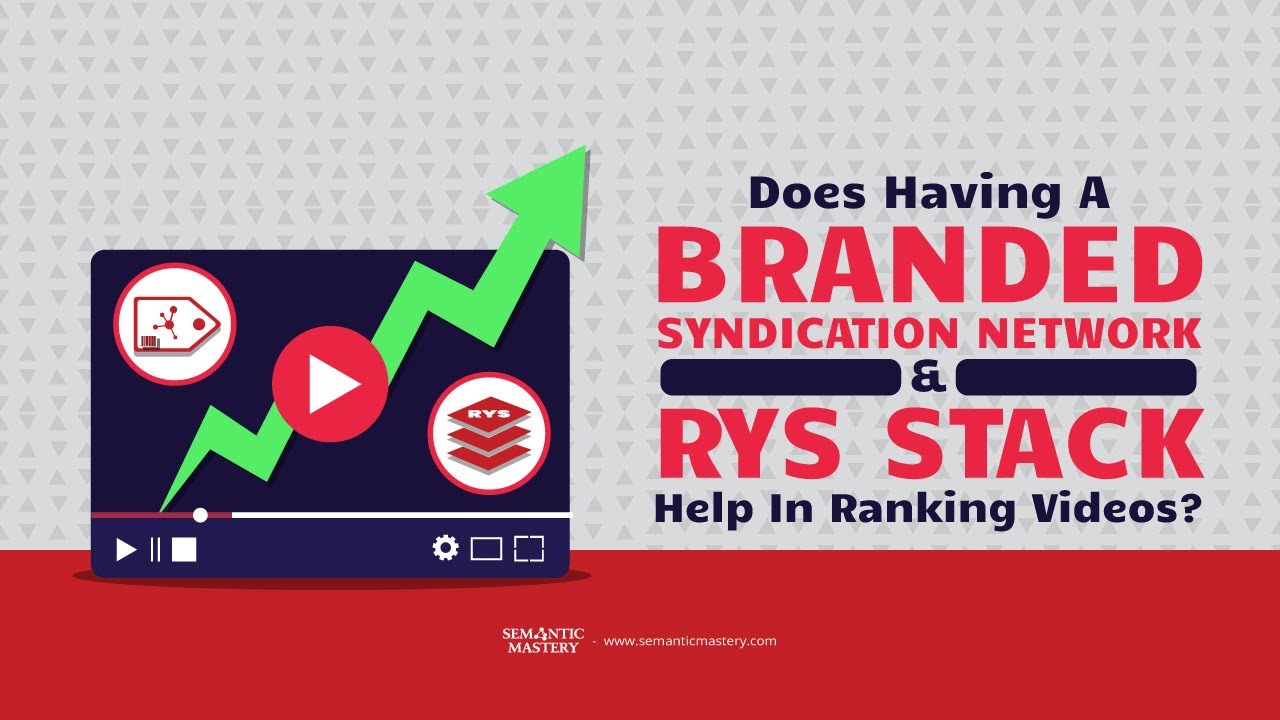 RYS

Does Having A
BRANDED
SYNDICATION NETWORK
&
RYS STACK
Help In Ranking Videos?

SEMANTIC MASTERY - www.semanticmastery.com